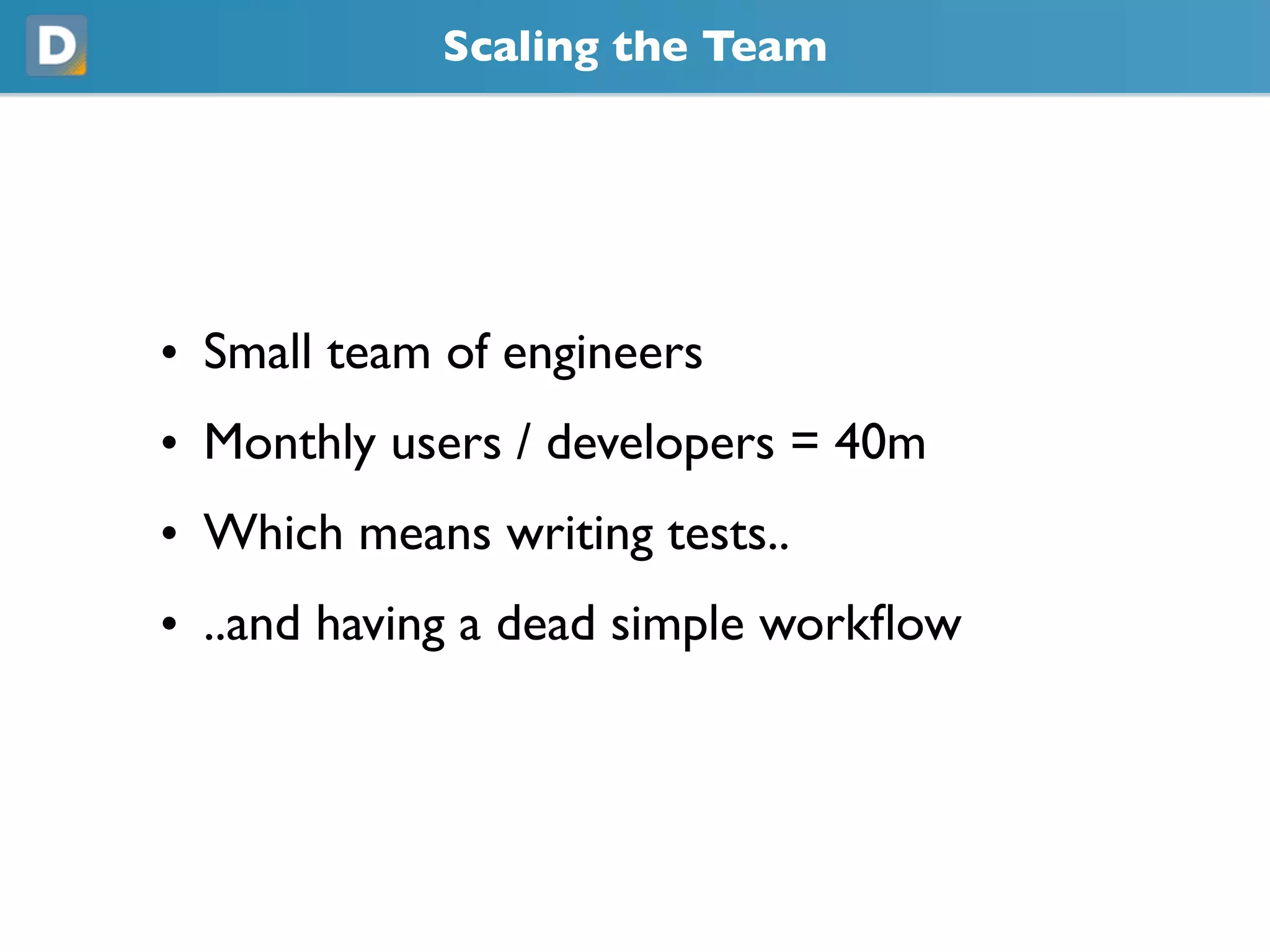 D

Scaling the Team

• Small team of engineers
• Monthly users / developers = 40m
• Which means writing tests..
• ..and having a dead simple workflow